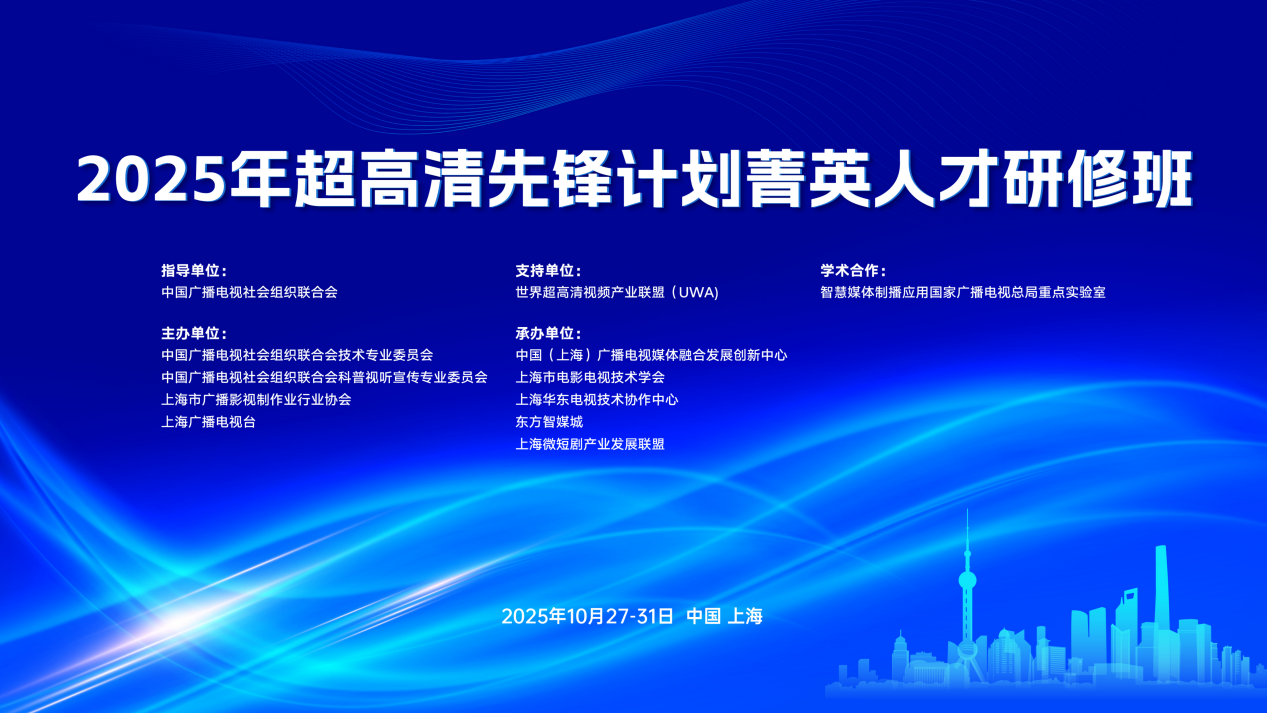 2025年超高清先锋计划菁英人才研修班

指导单位：
中国广播电视社会组织联合会

主办单位：
中国广播电视社会组织联合会技术专业委员会
中国广播电视社会组织联合会科普视听宣传专业委员会
上海市广播影视制作业行业协会
上海广播电视台

支持单位：
世界超高清视频产业联盟（UWA）

承办单位：
中国（上海）广播电视媒体融合发展创新中心
上海市电影电视技术学会
上海华东电视技术协作中心
东方智媒城
上海微短剧产业发展联盟

学术合作：
智慧媒体制播应用国家广播电视总局重点实验室

2025年10月27-31日 中国 上海